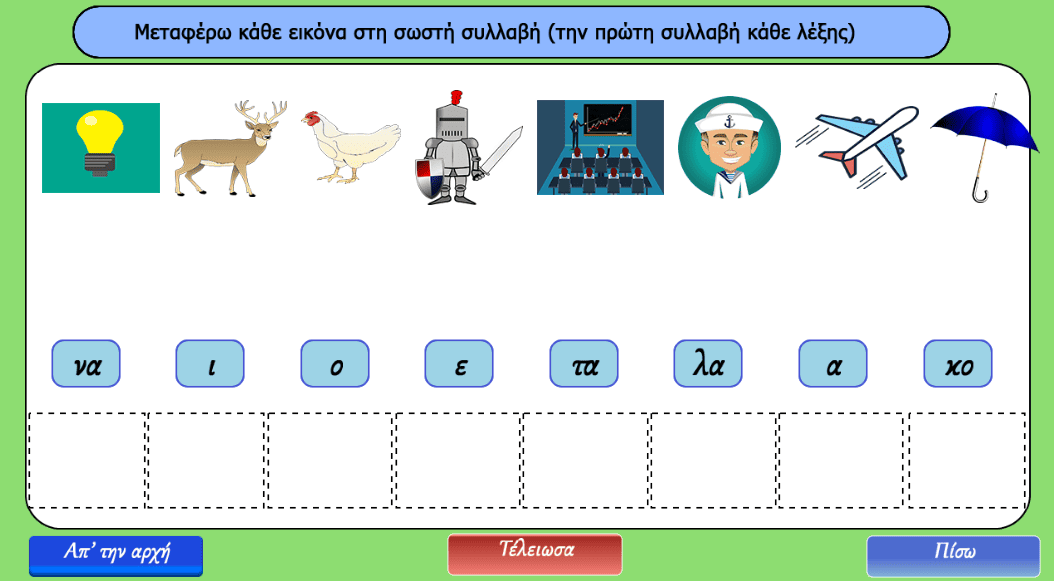 Μεταφέρω κάθε εικόνα στη σωστή συλλαβή (την πρώτη συλλαβή κάθε λέξης)

να ι ο ε τα λα α κο

Απ' την αρχή

Τέλειωσα

Πίσω